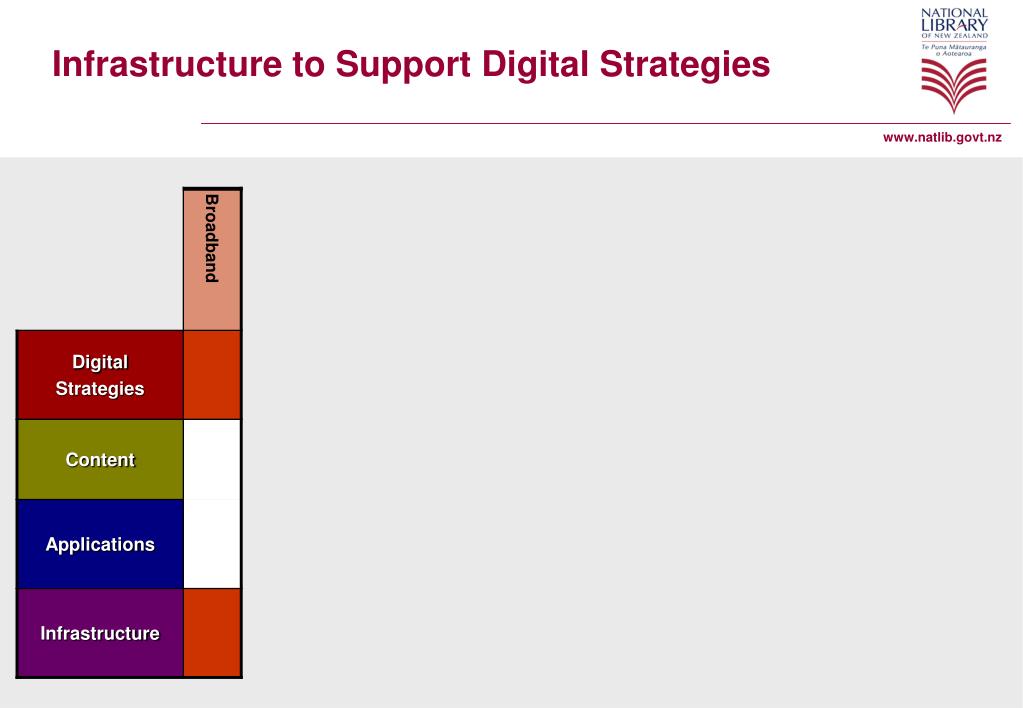 Infrastructure to Support Digital Strategies

NATIONAL LIBRARY OF NEW ZEALAND
Te Puna Mātauranga o Aotearoa

www.natlib.govt.nz

Broadband

Digital Strategies

Content

Applications

Infrastructure